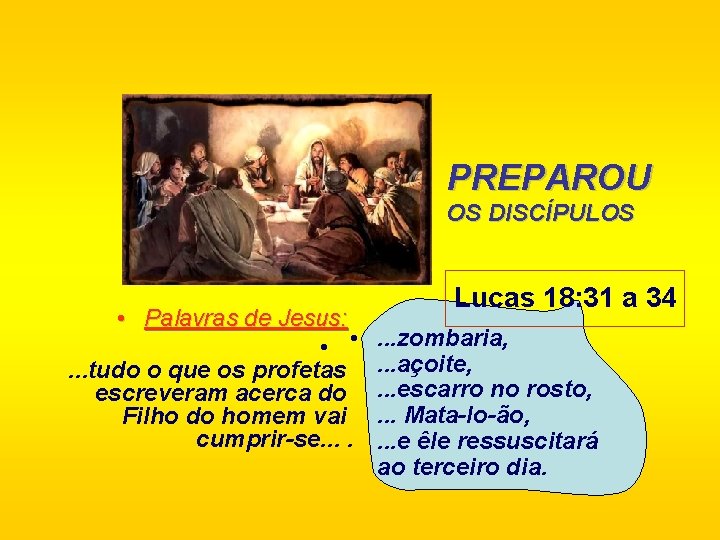 PREPAROU
OS DISCÍPULOS

Lucas 18:31 a 34

• Palavras de Jesus:

•
...tudo o que os profetas escreveram acerca do Filho do homem vai cumprir-se... .

• ...zombaria,
...açoite,
...escarro no rosto,
... Mata-lo-ão,
...e êle ressuscitará ao terceiro dia.